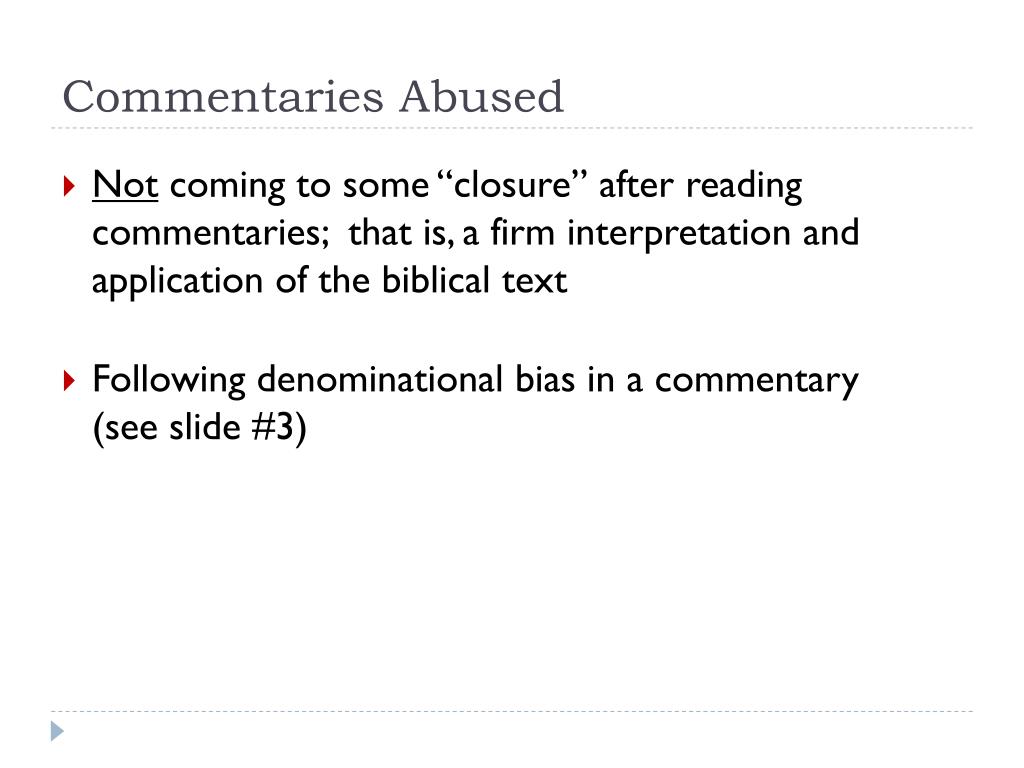 Commentaries Abused

Not coming to some “closure” after reading commentaries; that is, a firm interpretation and application of the biblical text

Following denominational bias in a commentary (see slide #3)